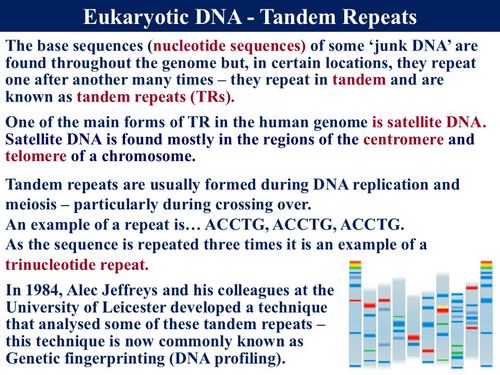 Eukaryotic DNA - Tandem Repeats

The base sequences (nucleotide sequences) of some ‘junk DNA’ are found throughout the genome but, in certain locations, they repeat one after another many times – they repeat in tandem and are known as tandem repeats (TRs).

One of the main forms of TR in the human genome is satellite DNA. Satellite DNA is found mostly in the regions of the centromere and telomere of a chromosome.

Tandem repeats are usually formed during DNA replication and meiosis – particularly during crossing over.
An example of a repeat is… ACCTG, ACCTG, ACCTG.
As the sequence is repeated three times it is an example of a trinucleotide repeat.

In 1984, Alec Jeffreys and his colleagues at the University of Leicester developed a technique that analysed some of these tandem repeats – this technique is now commonly known as Genetic fingerprinting (DNA profiling).